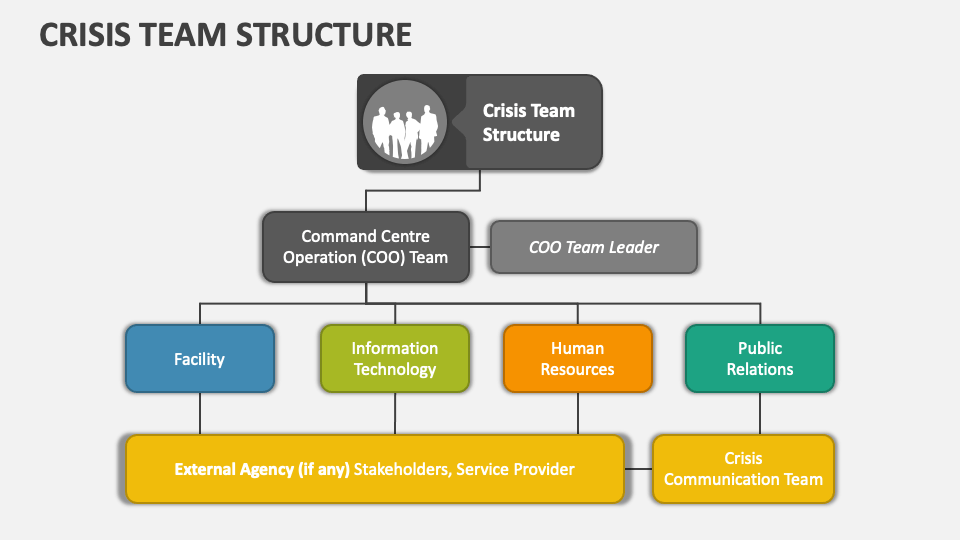 CRISIS TEAM STRUCTURE

Crisis Team Structure

Command Centre Operation (COO) Team

COO Team Leader

Facility

Information Technology

Human Resources

Public Relations

External Agency (if any) Stakeholders, Service Provider

Crisis Communication Team